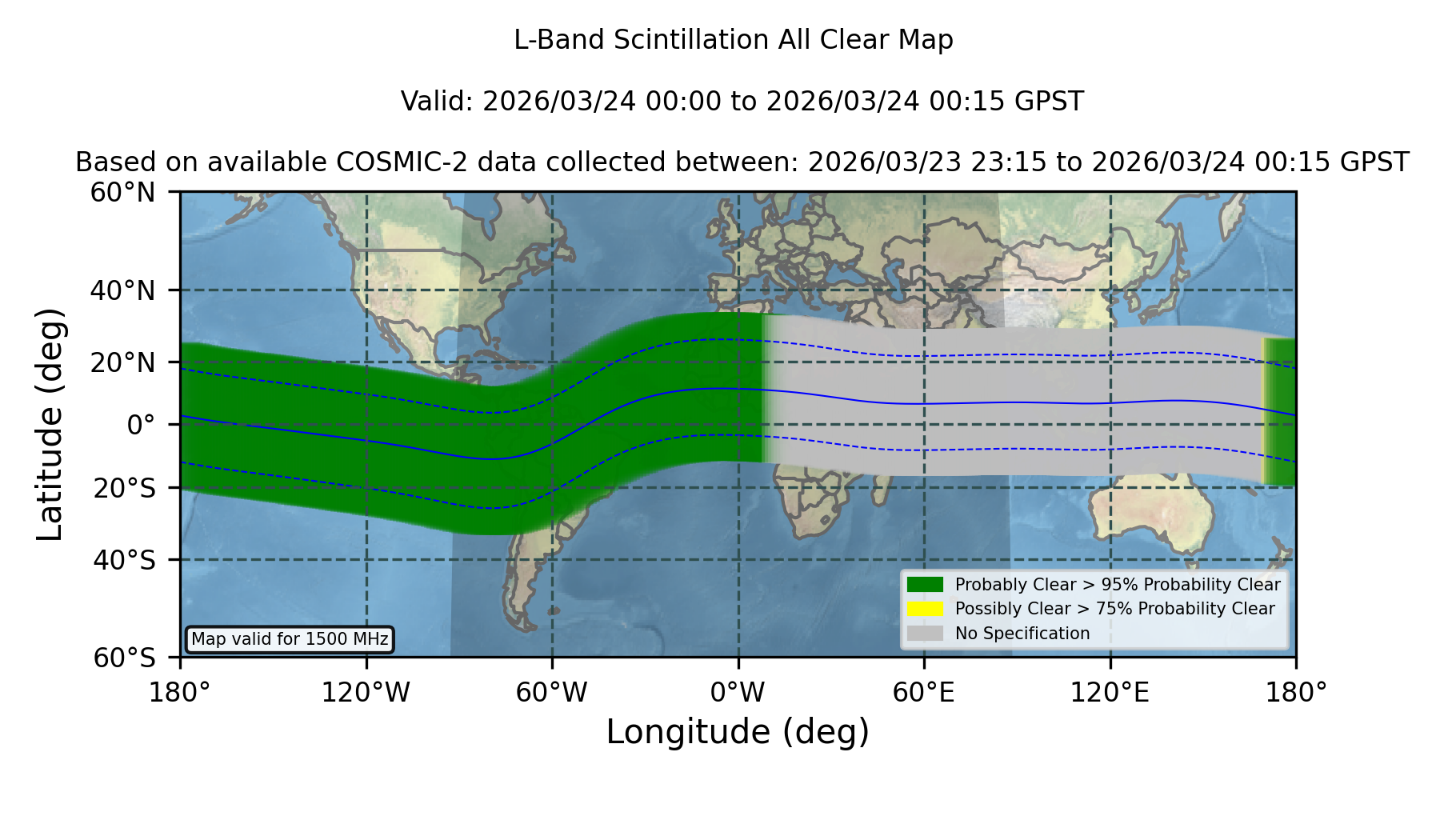 L-Band Scintillation All Clear Map

Valid: 2026/03/24 00:00 to 2026/03/24 00:15 GPST

Based on available COSMIC-2 data collected between: 2026/03/23 23:15 to 2026/03/24 00:15 GPST

Latitude (deg)

60°N
40°N
20°N
0°
20°S
40°S
60°S

Map valid for 1500 MHz

Probably Clear > 95% Probability Clear
Possibly Clear > 75% Probability Clear
No Specification

180°
120°W
60°W
0°W
60°E
120°E
180°

Longitude (deg)